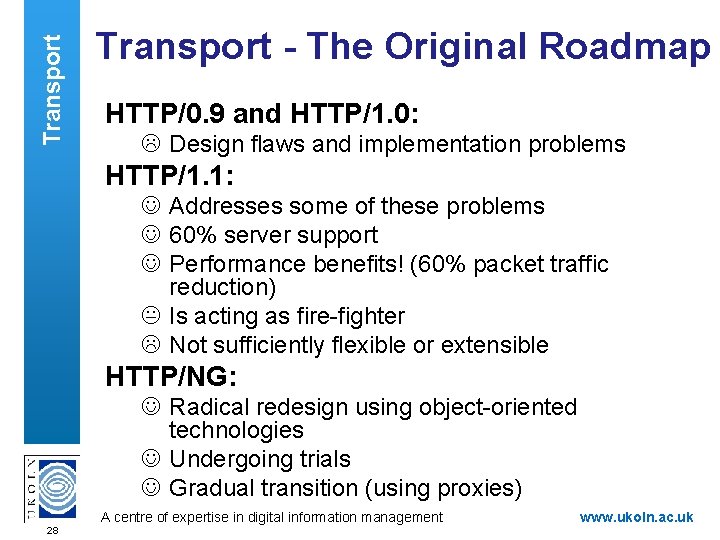 Transport

Transport - The Original Roadmap

HTTP/0.9 and HTTP/1.0:
☹ Design flaws and implementation problems

HTTP/1.1:
☺ Addresses some of these problems
☺ 60% server support
☺ Performance benefits! (60% packet traffic reduction)
😐 Is acting as fire-fighter
☹ Not sufficiently flexible or extensible

HTTP/NG:
☺ Radical redesign using object-oriented technologies
☺ Undergoing trials
☺ Gradual transition (using proxies)

UKOLN

28

A centre of expertise in digital information management

www.ukoln.ac.uk